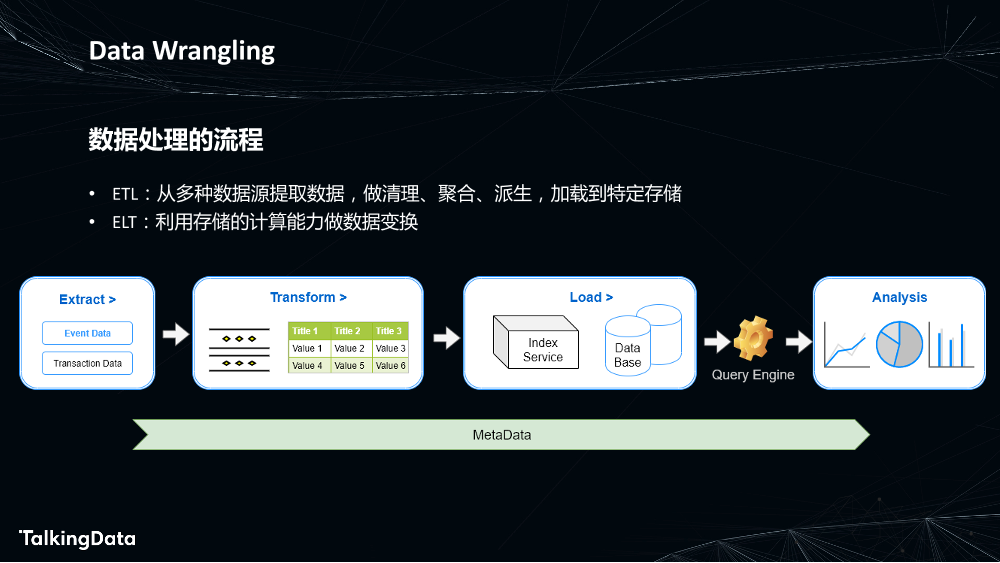 Data Wrangling

数据处理的流程

• ETL：从多种数据源提取数据，做清理、聚合、派生，加载到特定存储
• ELT：利用存储的计算能力做数据变换

Extract >

Event Data

Transaction Data

Transform >

| Title 1 | Title 2 | Title 3 |
|---|---|---|
| Value 1 | Value 2 | Value 3 |
| Value 4 | Value 5 | Value 6 |

Load >

Index Service

Data Base

Query Engine

Analysis

MetaData

TalkingData